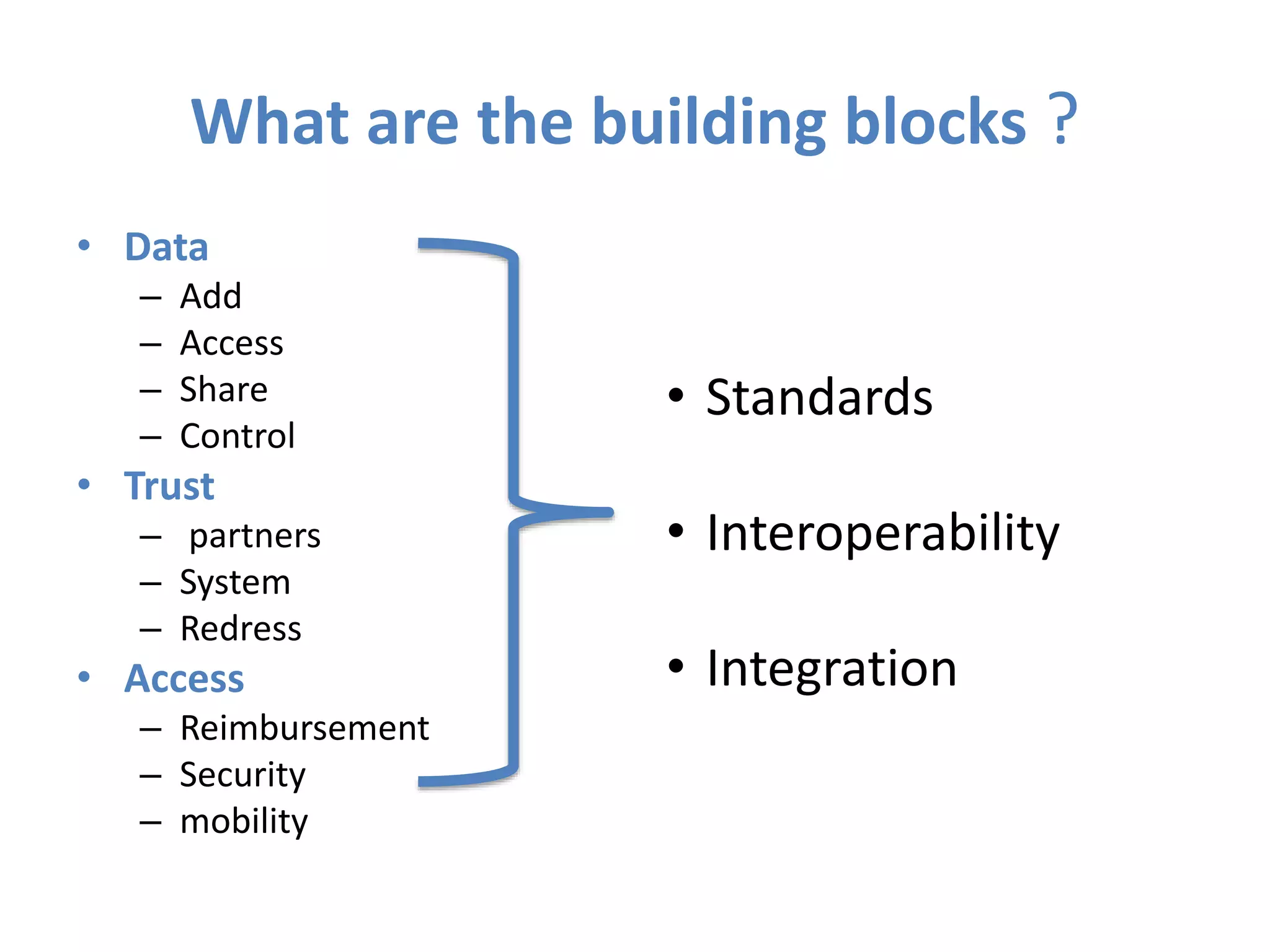 What are the building blocks ?

• Data
– Add
– Access
– Share
– Control
• Trust
– partners
– System
– Redress
• Access
– Reimbursement
– Security
– mobility

• Standards

• Interoperability

• Integration